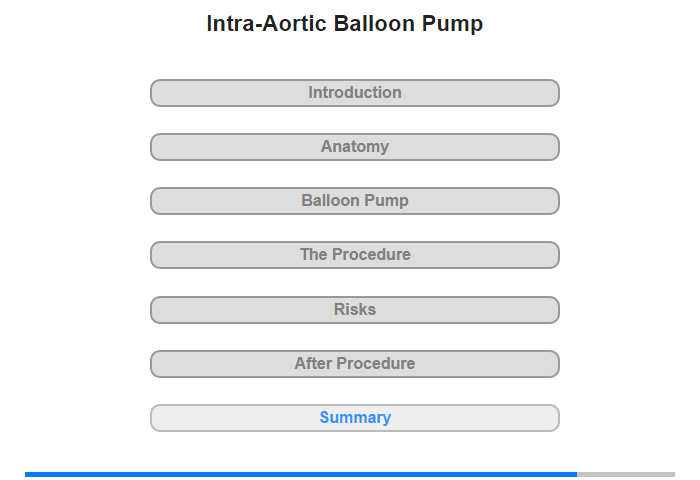 Intra-Aortic Balloon Pump

Introduction

Anatomy

Balloon Pump

The Procedure

Risks

After Procedure

Summary